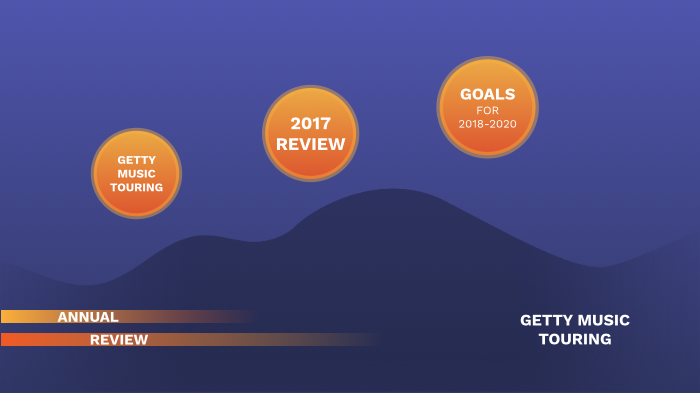 GETTY MUSIC TOURING

2017 REVIEW

GOALS
FOR
2018-2020

ANNUAL
REVIEW

GETTY MUSIC TOURING